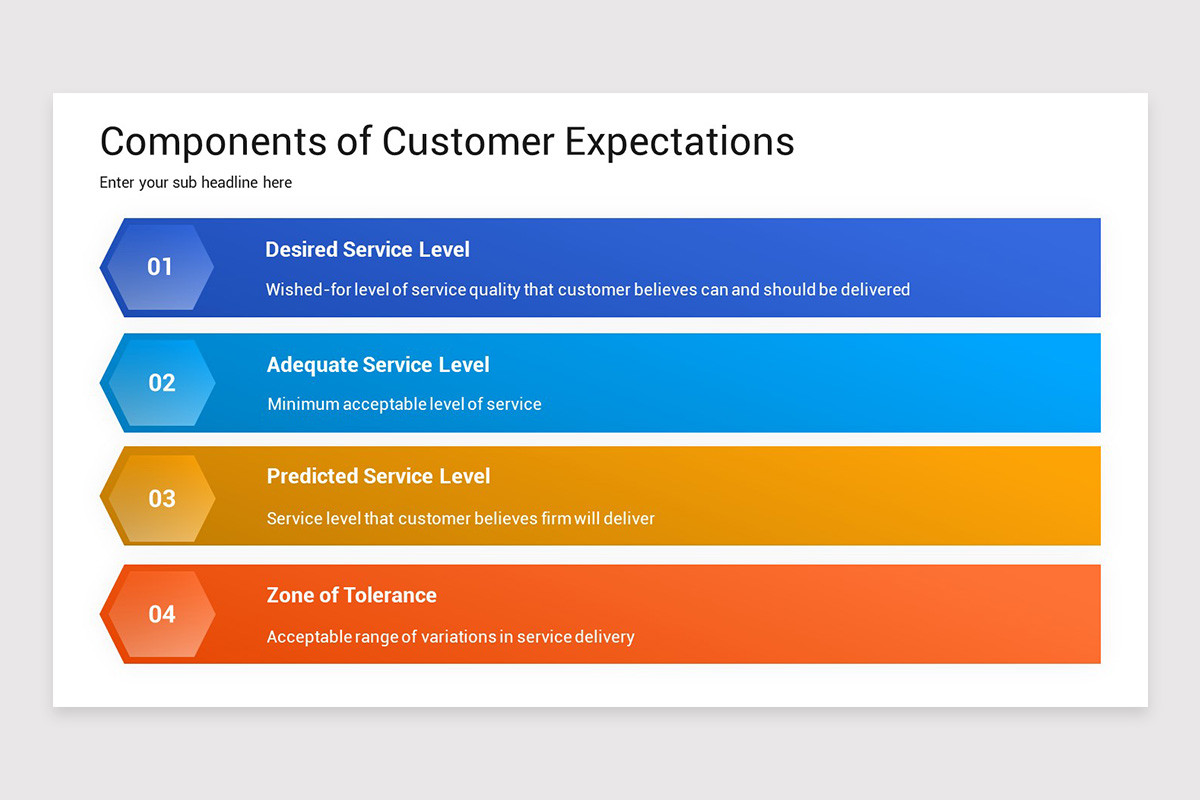 Components of Customer Expectations

Enter your sub headline here

01

Desired Service Level

Wished-for level of service quality that customer believes can and should be delivered

02

Adequate Service Level

Minimum acceptable level of service

03

Predicted Service Level

Service level that customer believes firm will deliver

04

Zone of Tolerance

Acceptable range of variations in service delivery